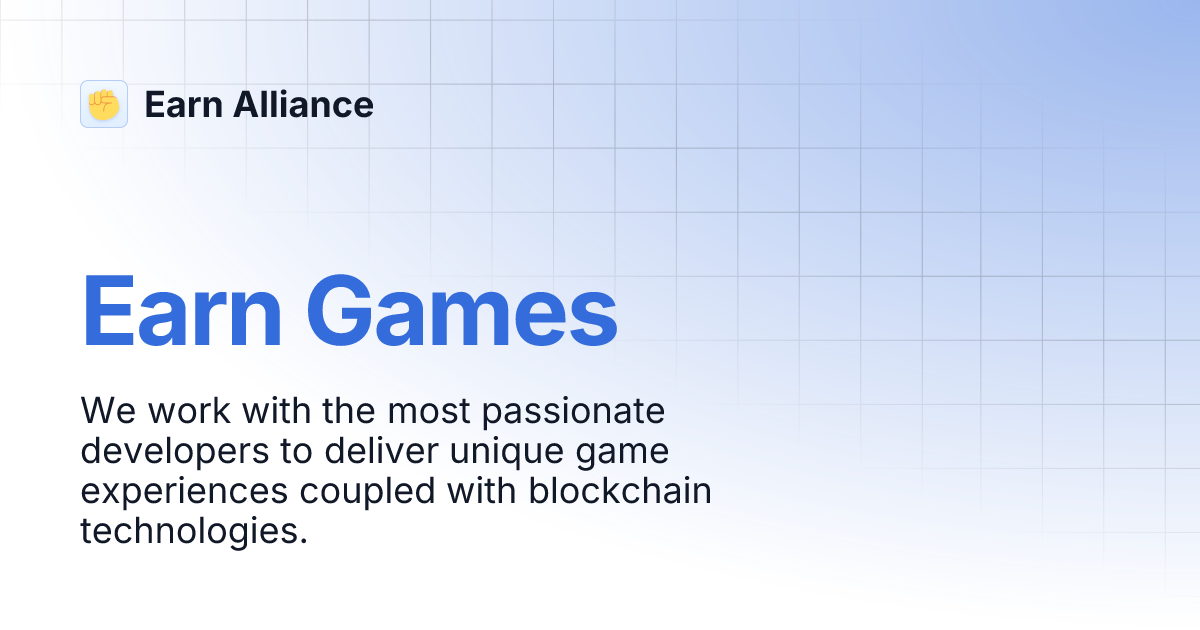 Earn Alliance

Earn Games

We work with the most passionate developers to deliver unique game experiences coupled with blockchain technologies.